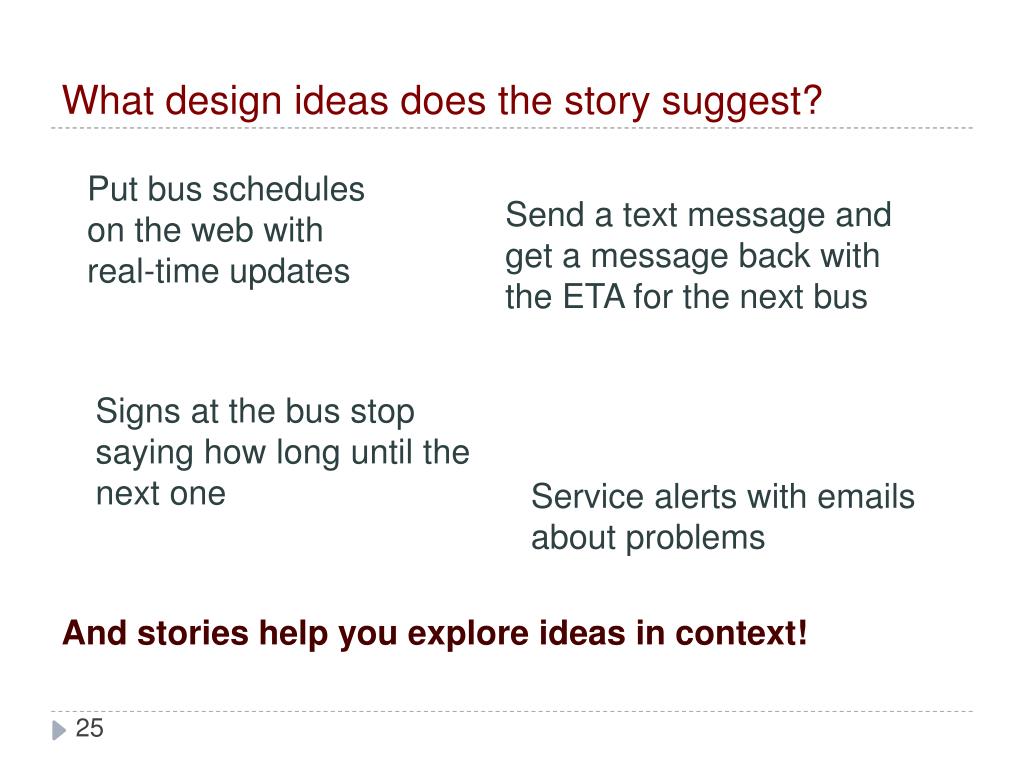 What design ideas does the story suggest?

Put bus schedules on the web with real-time updates

Send a text message and get a message back with the ETA for the next bus

Signs at the bus stop saying how long until the next one

Service alerts with emails about problems

And stories help you explore ideas in context!

25